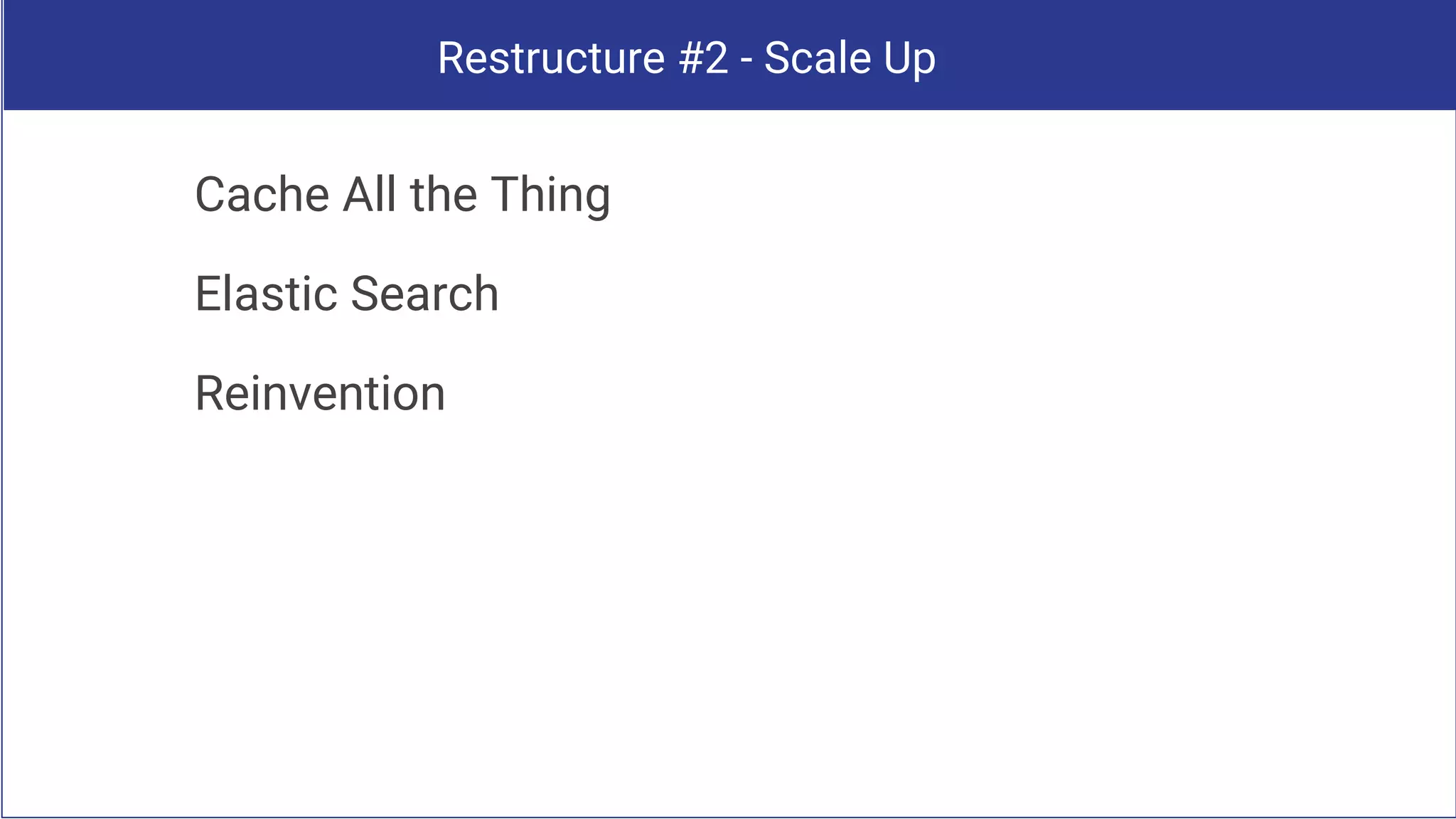 Restructure #2 - Scale Up

Cache All the Thing

Elastic Search

Reinvention